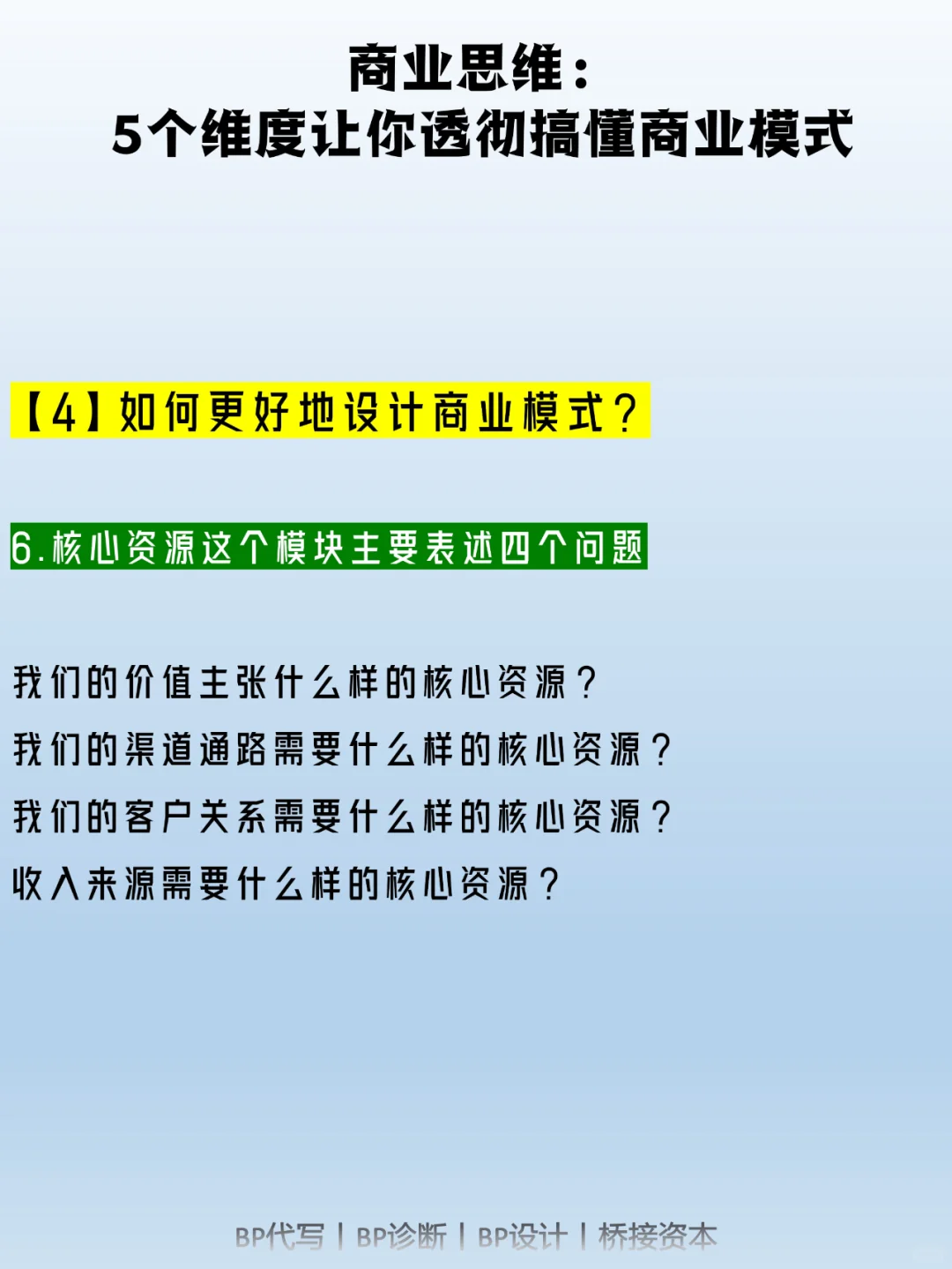 商业思维：
5个维度让你透彻搞懂商业模式

【4】如何更好地设计商业模式？

6.核心资源这个模块主要表述四个问题

我们的价值主张什么样的核心资源？
我们的渠道通路需要什么样的核心资源？
我们的客户关系需要什么样的核心资源？
收入来源需要什么样的核心资源？

BP代写 | BP诊断 | BP设计 | 桥接资本